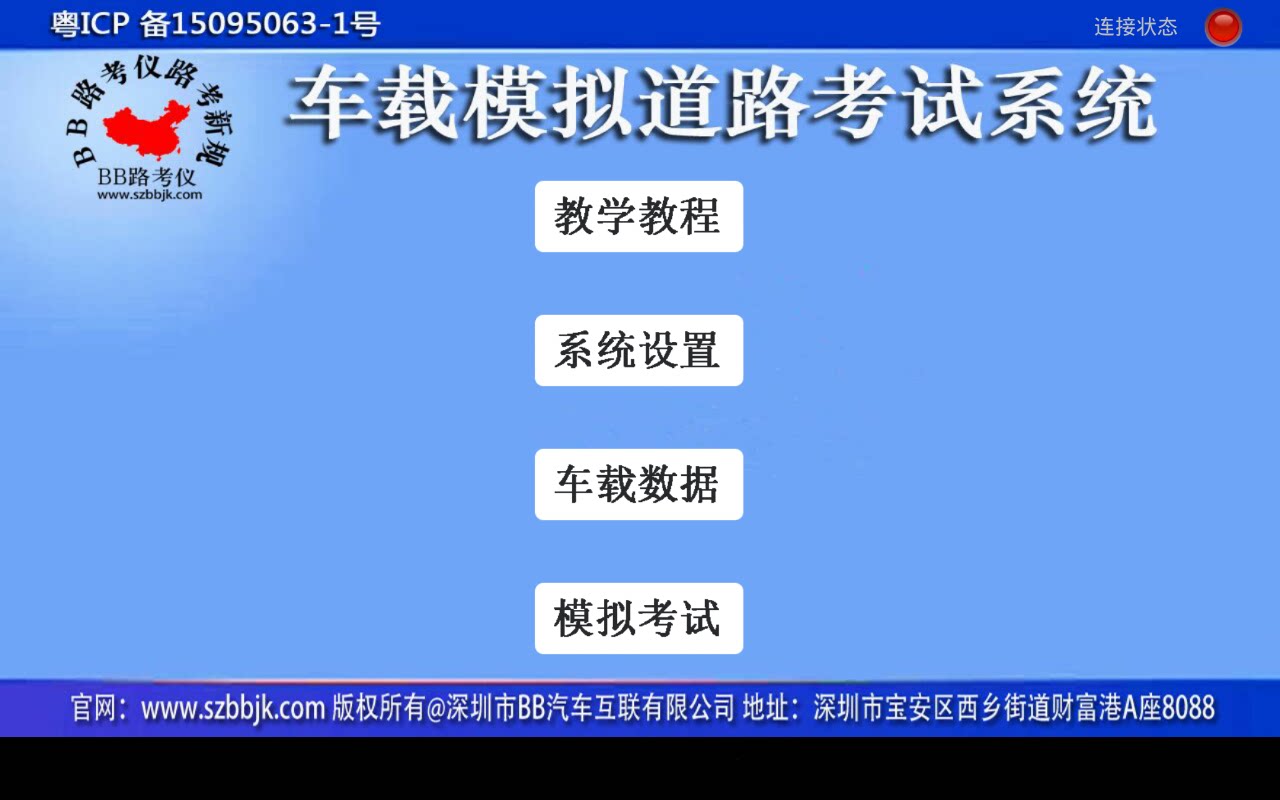 粤ICP 备15095063-1号

连接状态

BB路考仪路考新规

BB路考仪
www.szbbjk.com

车载模拟道路考试系统

教学教程

系统设置

车载数据

模拟考试

官网：www.szbbjk.com 版权所有@深圳市BB汽车互联有限公司 地址：深圳市宝安区西乡街道财富港A座8088